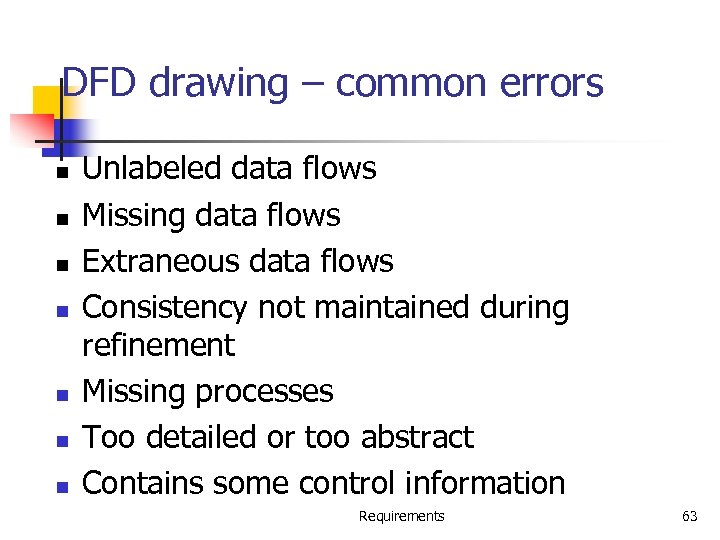 DFD drawing – common errors

- Unlabeled data flows
- Missing data flows
- Extraneous data flows
- Consistency not maintained during refinement
- Missing processes
- Too detailed or too abstract
- Contains some control information

Requirements

63